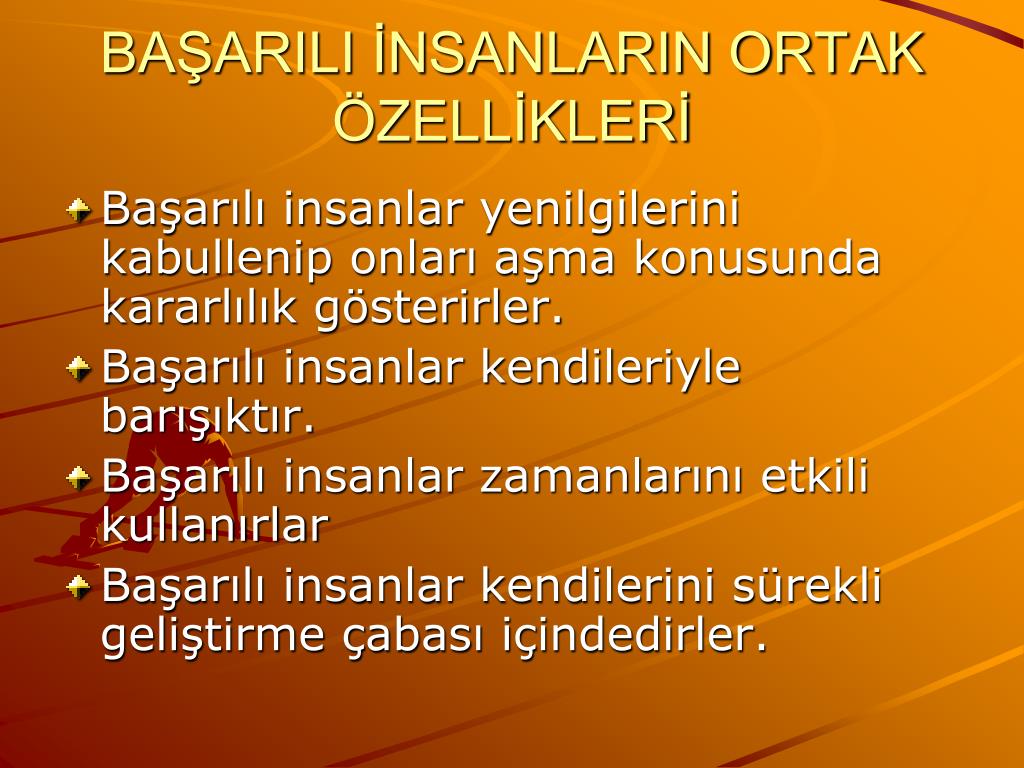 BAŞARILI İNSANLARIN ORTAK ÖZELLİKLERİ

Başarılı insanlar yenilgilerini kabullenip onları aşma konusunda kararlılık gösterirler.

Başarılı insanlar kendileriyle barışıktır.

Başarılı insanlar zamanlarını etkili kullanırlar

Başarılı insanlar kendilerini sürekli geliştirme çabası içindedirler.